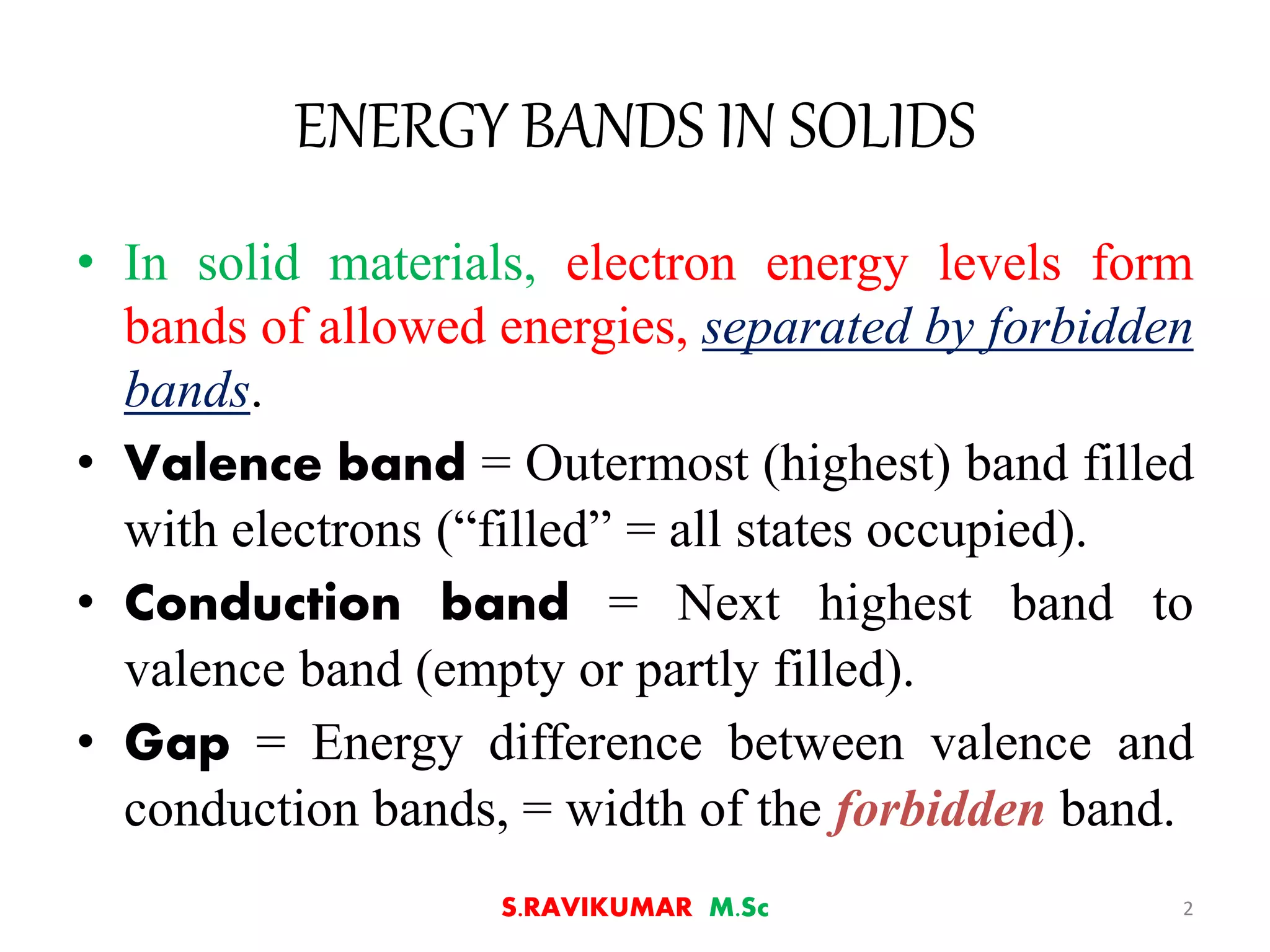 ENERGY BANDS IN SOLIDS

• In solid materials, electron energy levels form bands of allowed energies, separated by forbidden bands.

• Valence band = Outermost (highest) band filled with electrons (“filled” = all states occupied).

• Conduction band = Next highest band to valence band (empty or partly filled).

• Gap = Energy difference between valence and conduction bands, = width of the forbidden band.

S.RAVIKUMAR M.Sc

2